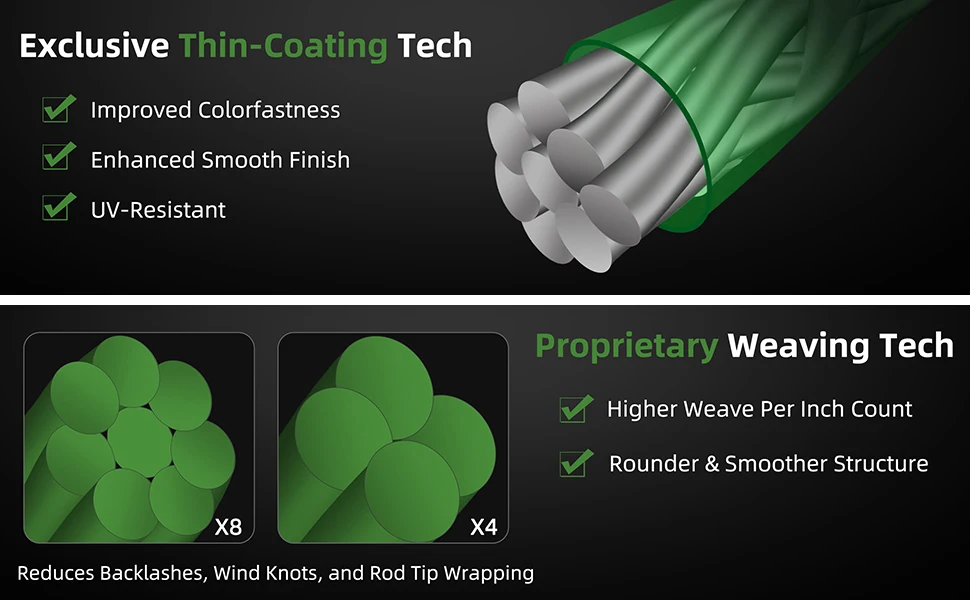 Exclusive Thin-Coating Tech

Improved Colorfastness

Enhanced Smooth Finish

UV-Resistant

X8

X4

Reduces Backlashes, Wind Knots, and Rod Tip Wrapping

Proprietary Weaving Tech

Higher Weave Per Inch Count

Rounder & Smoother Structure